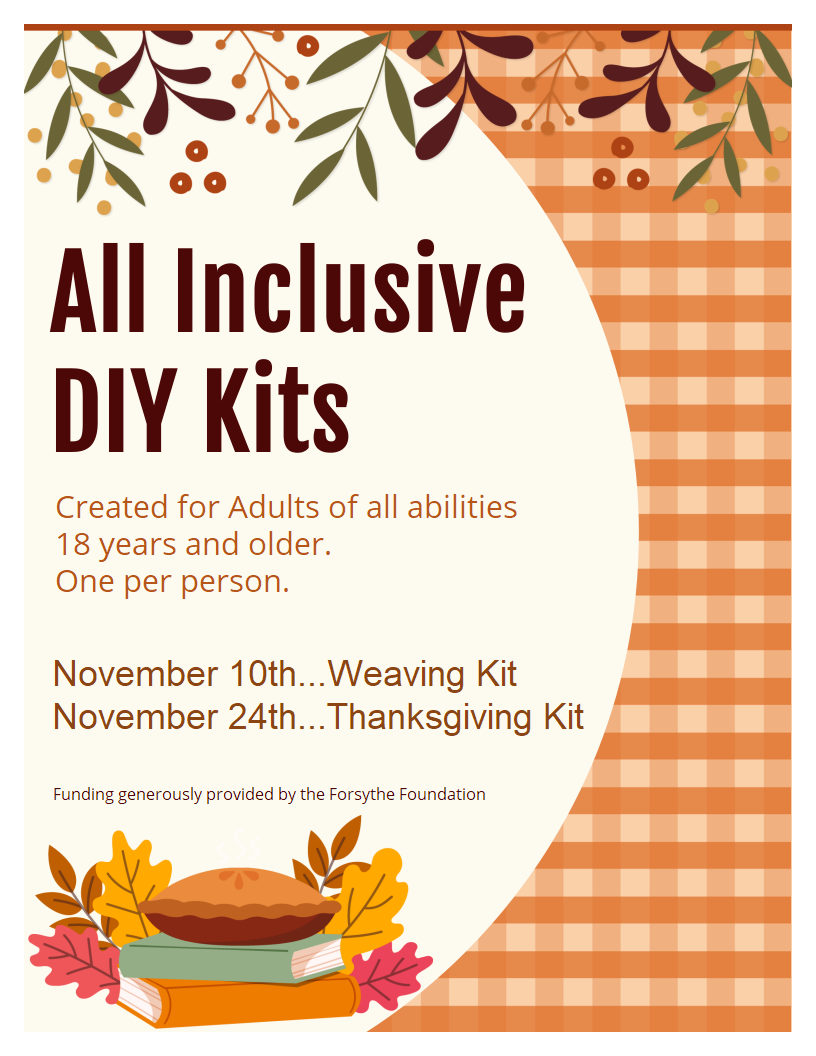 All Inclusive DIY Kits

Created for Adults of all abilities
18 years and older.
One per person.

November 10th...Weaving Kit
November 24th...Thanksgiving Kit

Funding generously provided by the Forsythe Foundation